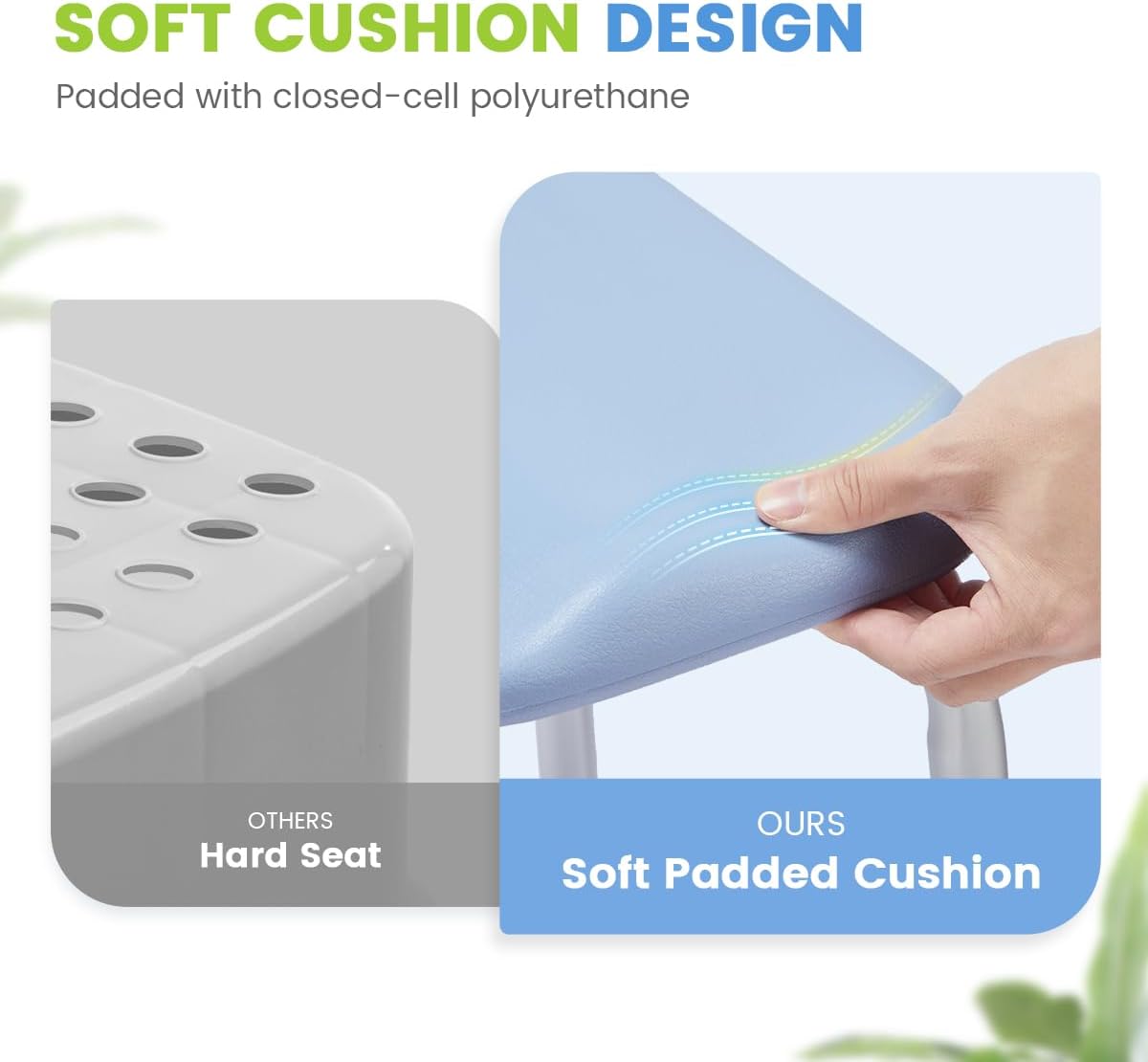 SOFT CUSHION DESIGN

Padded with closed-cell polyurethane

OTHERS
Hard Seat

OURS
Soft Padded Cushion